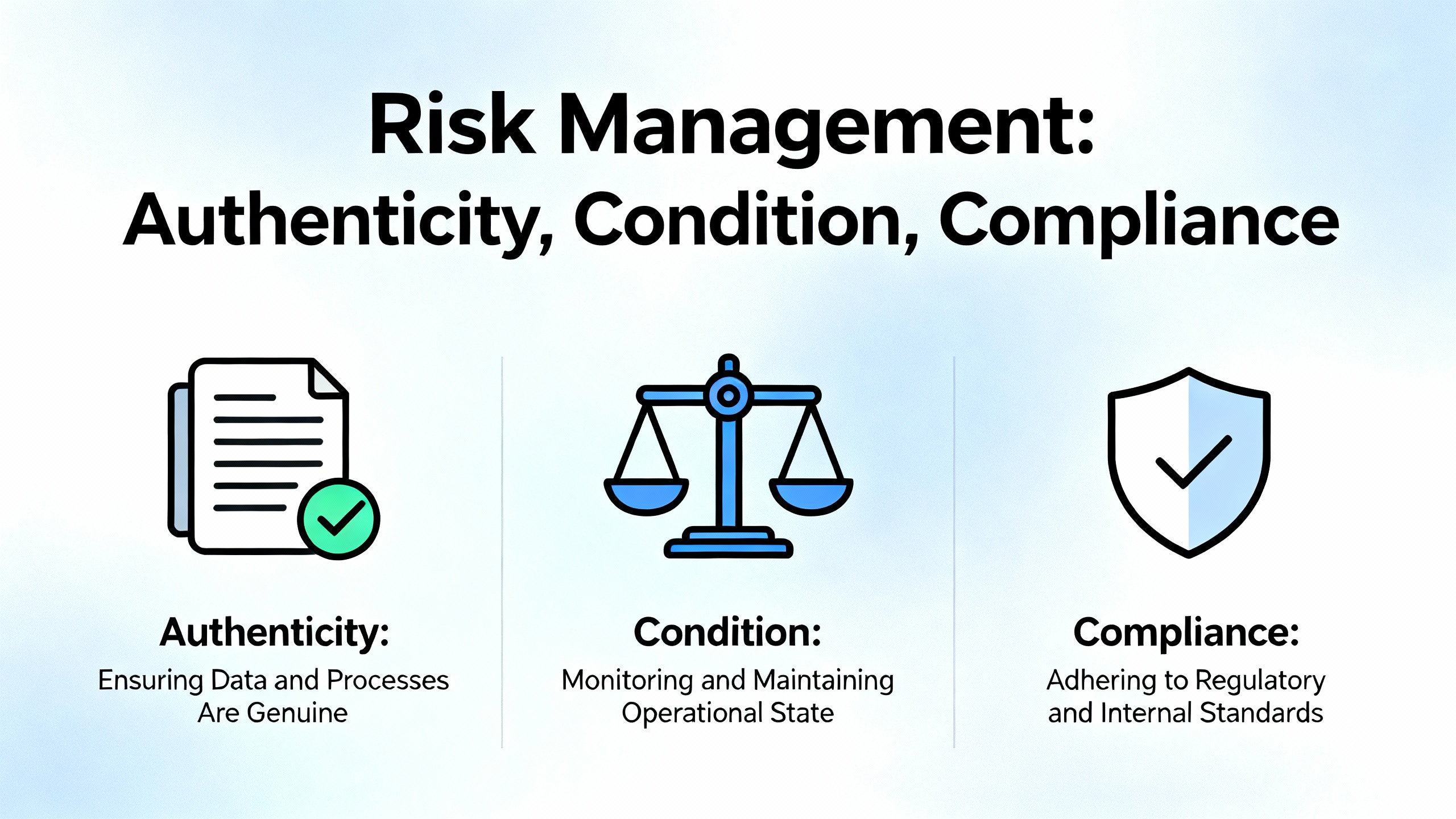 Risk Management:
Authenticity, Condition, Compliance

Authenticity:
Ensuring Data and Processes Are Genuine

Condition:
Monitoring and Maintaining Operational State

Compliance:
Adhering to Regulatory and Internal Standards